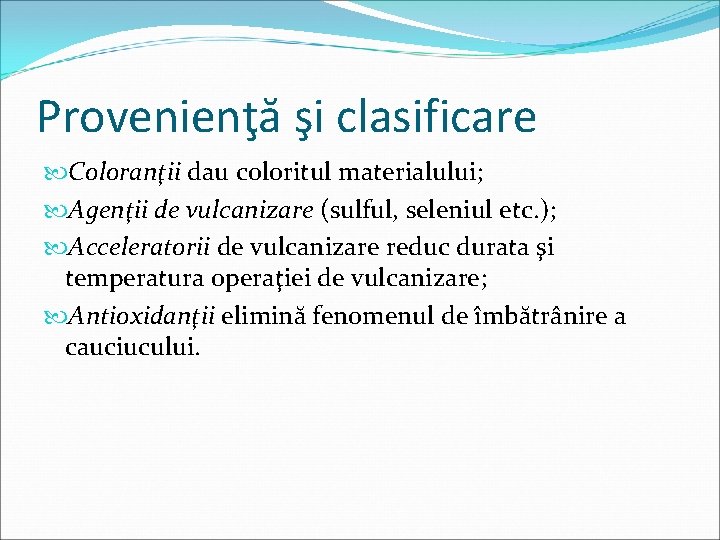 Provenienţă şi clasificare

Coloranţii dau coloritul materialului;

Agenţii de vulcanizare (sulful, seleniul etc.);

Acceleratorii de vulcanizare reduc durata şi temperatura operaţiei de vulcanizare;

Antioxidanţii elimină fenomenul de îmbătrânire a cauciucului.